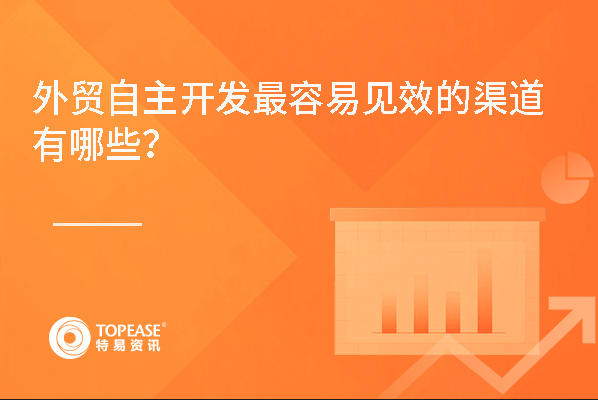 外贸自主开发最容易见效的渠道有哪些？

TOPEASE®
特易资讯